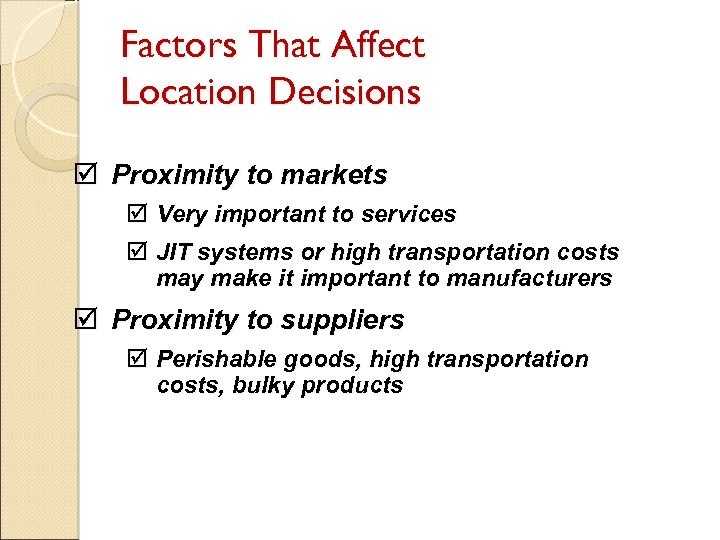 Factors That Affect Location Decisions

☑ Proximity to markets

☑ Very important to services

☑ JIT systems or high transportation costs may make it important to manufacturers

☑ Proximity to suppliers

☑ Perishable goods, high transportation costs, bulky products